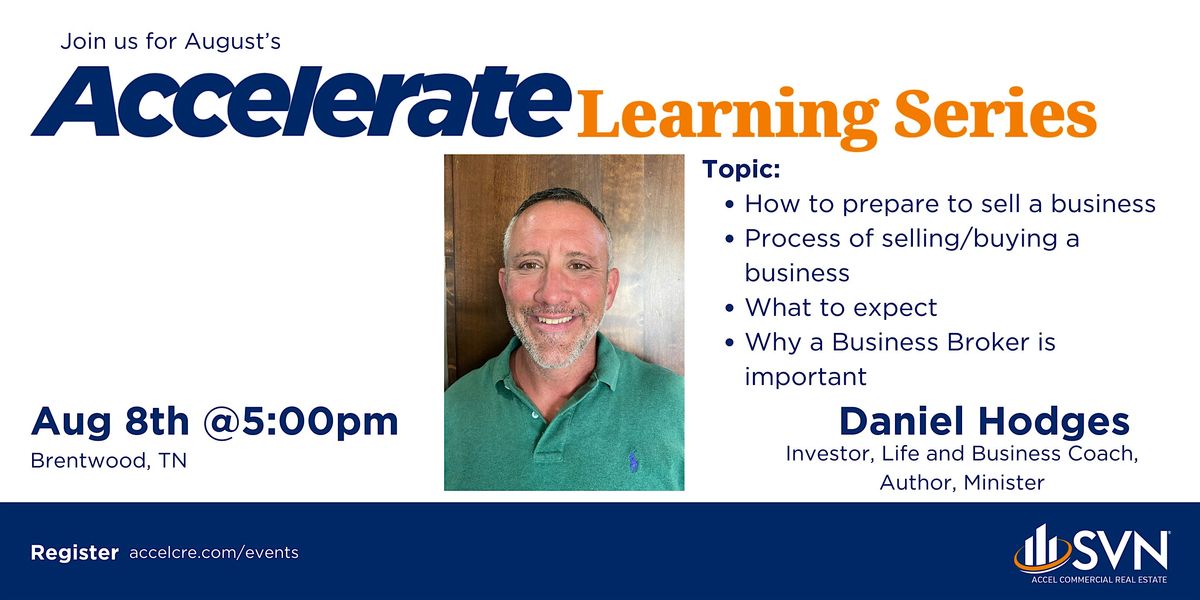 Join us for August's
Accelerate Learning Series

Topic:
• How to prepare to sell a business
• Process of selling/buying a business
• What to expect
• Why a Business Broker is important

Aug 8th @5:00pm
Brentwood, TN

Daniel Hodges
Investor, Life and Business Coach, Author, Minister

Register accelcre.com/events

SVN
ACCEL COMMERCIAL REAL ESTATE